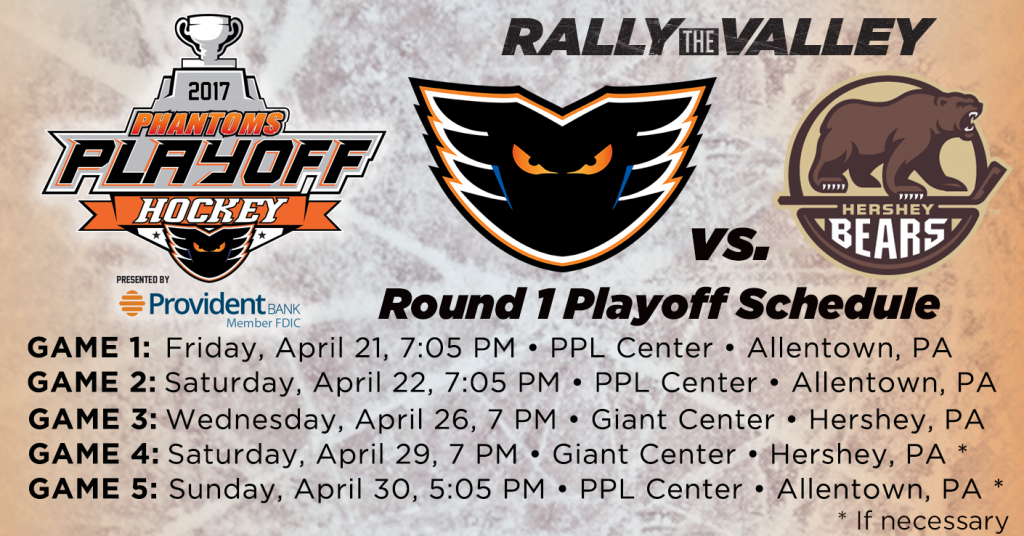 2017
PHANTOMS
PLAYOFF
HOCKEY
PRESENTED BY
Provident BANK
Member FDIC

RALLY THE VALLEY

vs.

HERSHEY
BEARS

Round 1 Playoff Schedule

GAME 1: Friday, April 21, 7:05 PM • PPL Center • Allentown, PA
GAME 2: Saturday, April 22, 7:05 PM • PPL Center • Allentown, PA
GAME 3: Wednesday, April 26, 7 PM • Giant Center • Hershey, PA
GAME 4: Saturday, April 29, 7 PM • Giant Center • Hershey, PA *
GAME 5: Sunday, April 30, 5:05 PM • PPL Center • Allentown, PA *
* If necessary